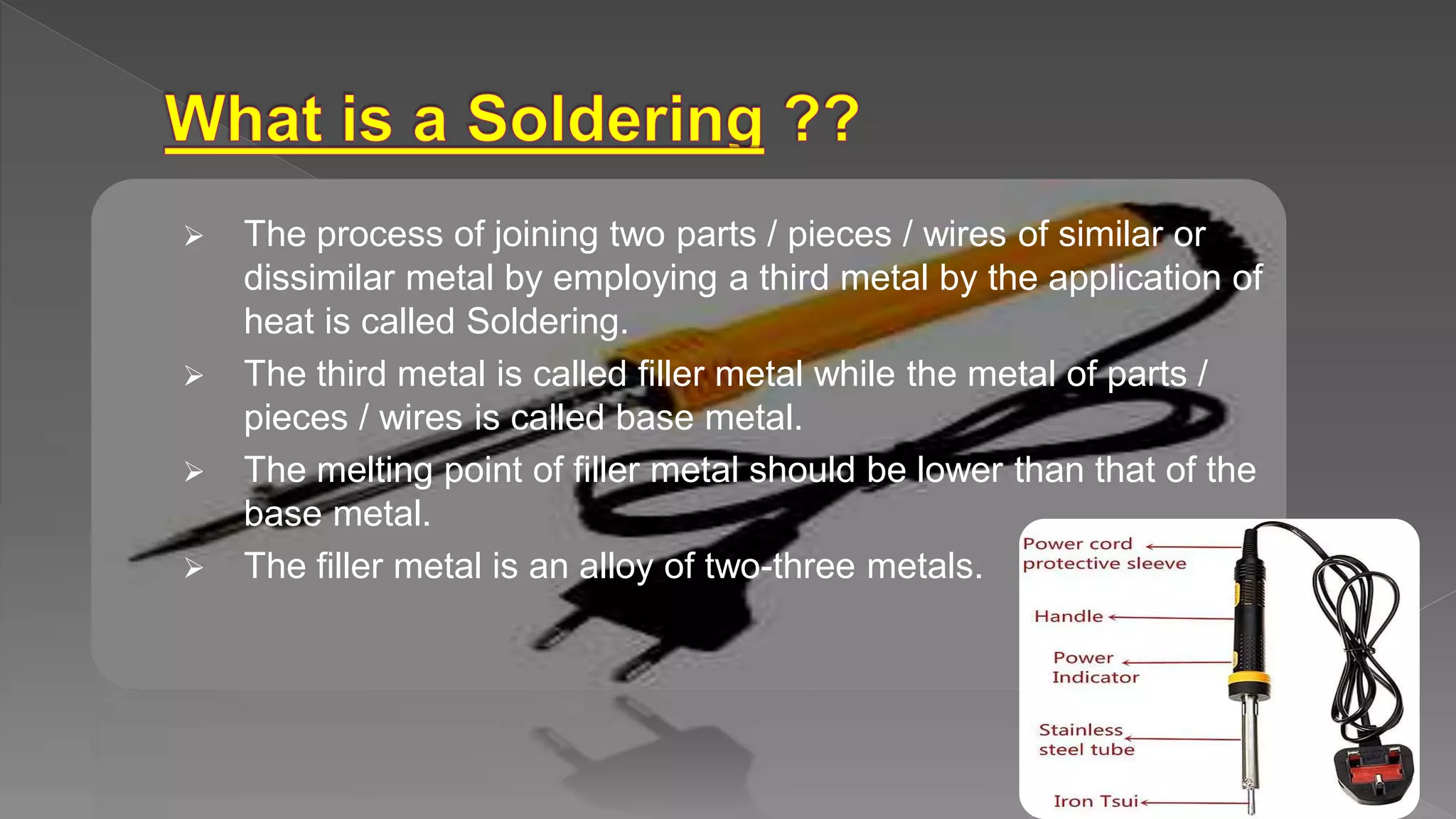 What is a Soldering ??

➢ The process of joining two parts / pieces / wires of similar or dissimilar metal by employing a third metal by the application of heat is called Soldering.

➢ The third metal is called filler metal while the metal of parts / pieces / wires is called base metal.

➢ The melting point of filler metal should be lower than that of the base metal.

➢ The filler metal is an alloy of two-three metals.

Power cord protective sleeve

Handle

Power Indicator

Stainless steel tube

Iron Tsui